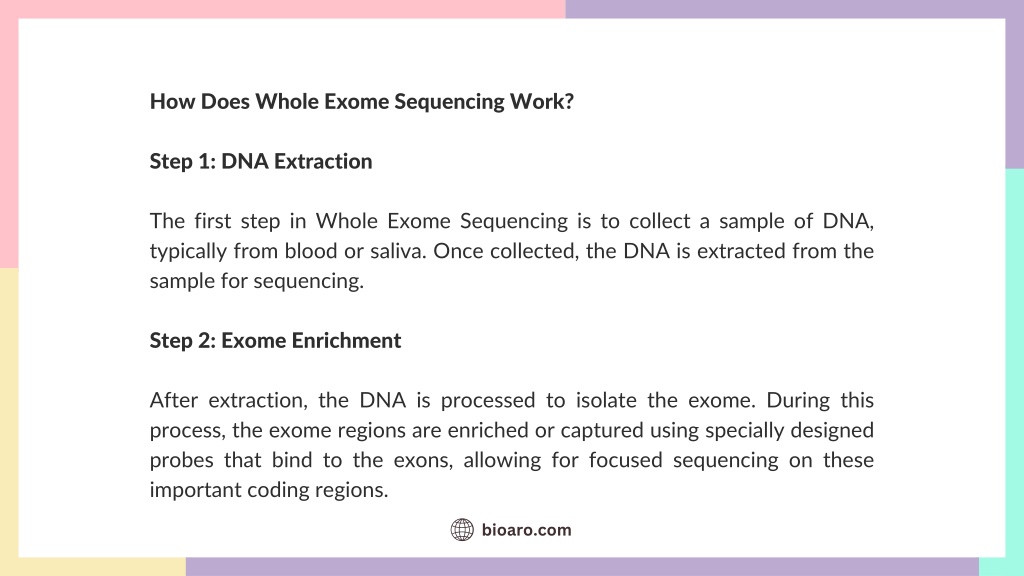 How Does Whole Exome Sequencing Work?

Step 1: DNA Extraction

The first step in Whole Exome Sequencing is to collect a sample of DNA, typically from blood or saliva. Once collected, the DNA is extracted from the sample for sequencing.

Step 2: Exome Enrichment

After extraction, the DNA is processed to isolate the exome. During this process, the exome regions are enriched or captured using specially designed probes that bind to the exons, allowing for focused sequencing on these important coding regions.

bioaro.com